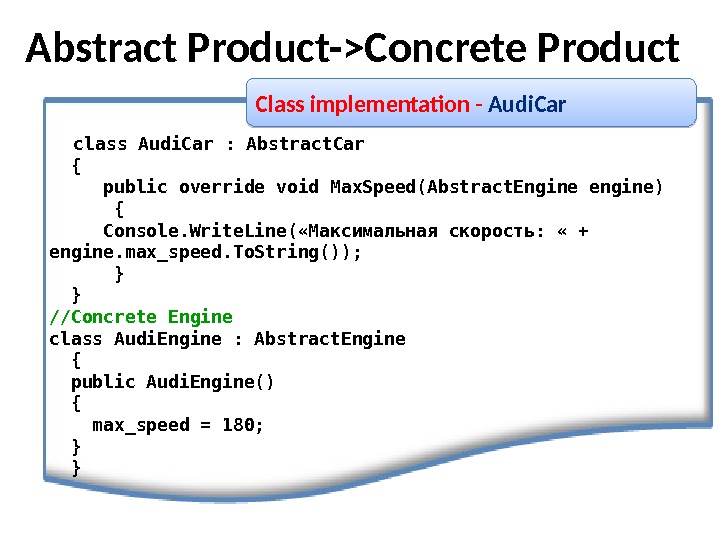 Abstract Product->Concrete Product

Class implementation - AudiCar

class AudiCar : AbstractCar
{
public override void MaxSpeed(AbstractEngine engine)
{
Console.WriteLine(«Максимальная скорость: « + engine.max_speed.ToString());
}
}
//Concrete Engine
class AudiEngine : AbstractEngine
{
public AudiEngine()
{
max_speed = 180;
}
}